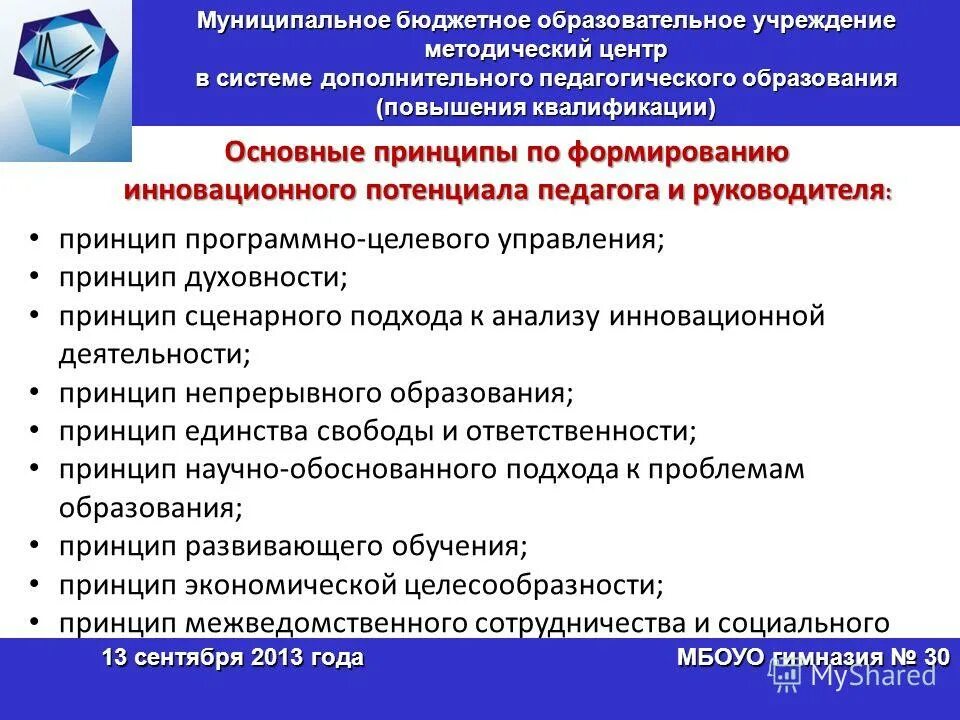 Муниципальное бюджетное образовательное учреждение методический центр в системе дополнительного педагогического образования (повышения квалификации)

Основные принципы по формированию инновационного потенциала педагога и руководителя:

• принцип программно-целевого управления;
• принцип духовности;
• принцип сценарного подхода к анализу инновационной деятельности;
• принцип непрерывного образования;
• принцип единства свободы и ответственности;
• принцип научно-обоснованного подхода к проблемам образования;
• принцип развивающего обучения;
• принцип экономической целесообразности;
• принцип межведомственного сотрудничества и социального

13 сентября 2013 года

МБОУО гимназия № 30

MyShared